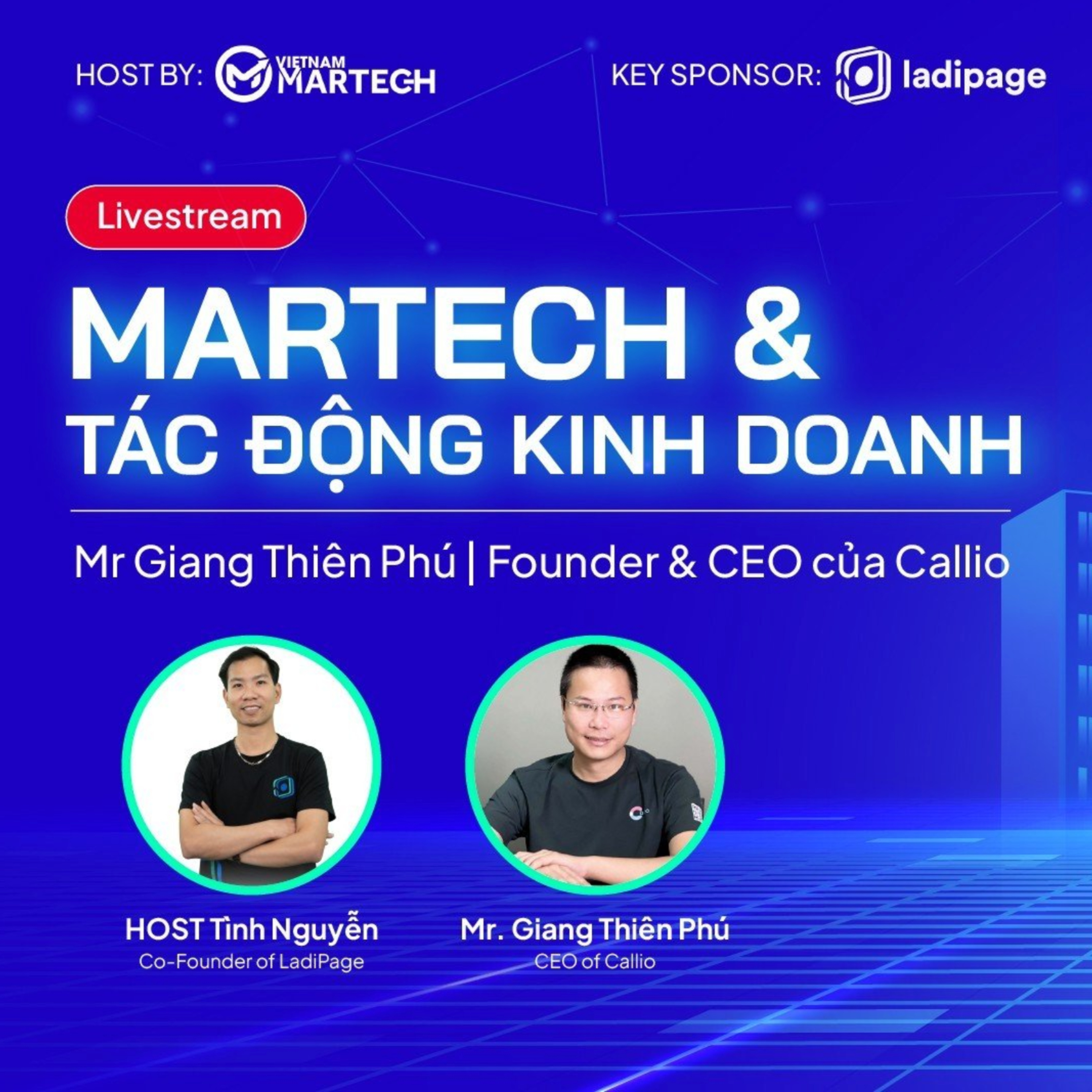 HOST BY: VIETNAM MARTECH

KEY SPONSOR: ladipage

Livestream

MARTECH &
TÁC ĐỘNG KINH DOANH

Mr Giang Thiên Phú | Founder & CEO của Callio

HOST Tình Nguyễn
Co-Founder of LadiPage

Mr. Giang Thiên Phú
CEO of Callio